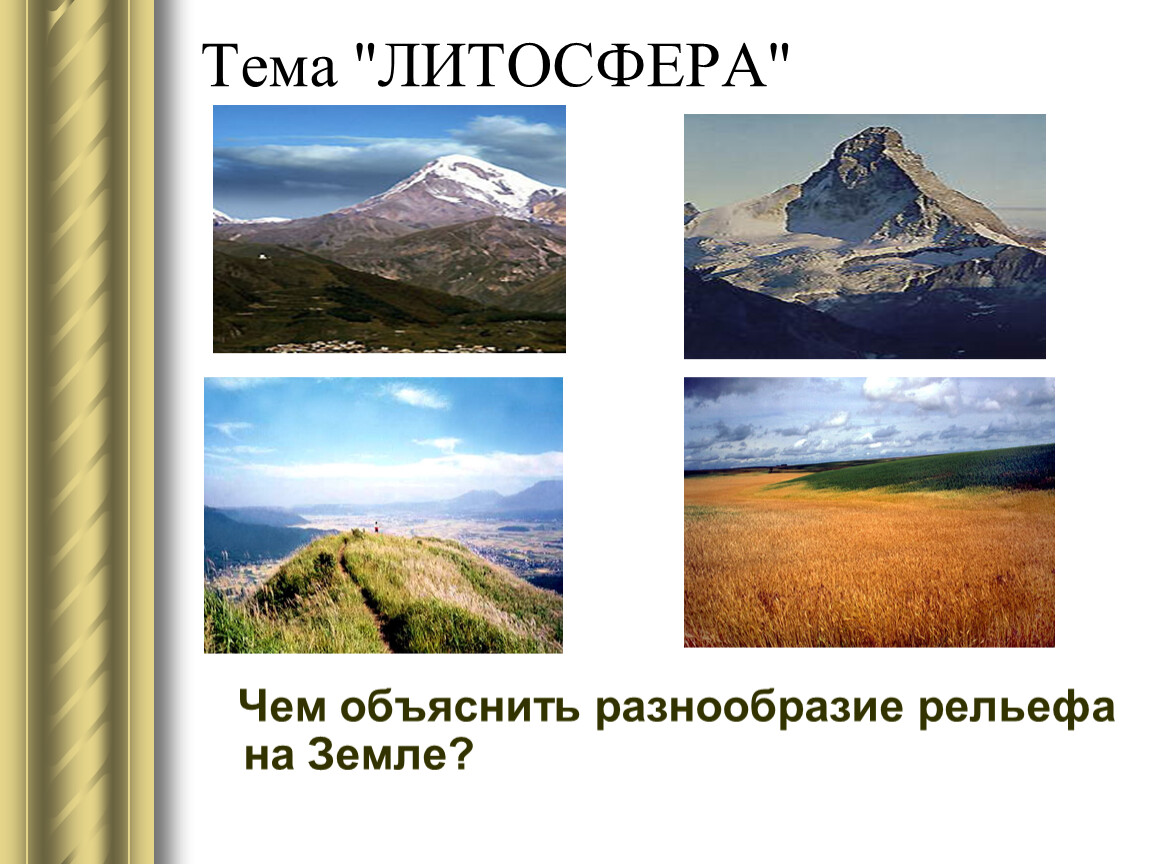 Тема "ЛИТОСФЕРА"

Чем объяснить разнообразие рельефа на Земле?